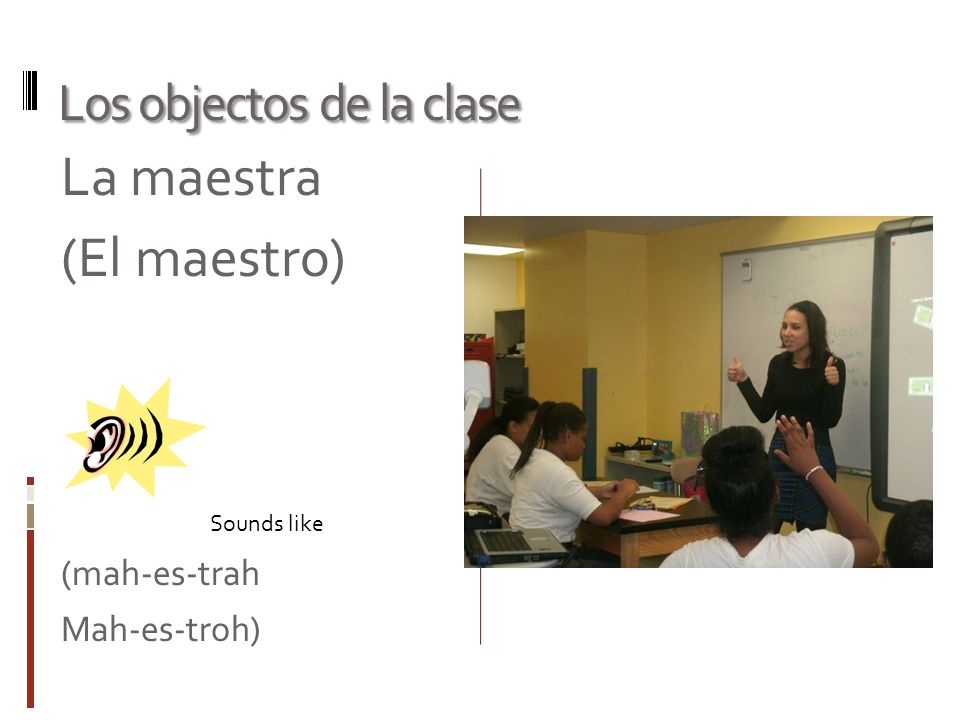 Los objectos de la clase

La maestra

(El maestro)

Sounds like

(mah-es-trah

Mah-es-troh)